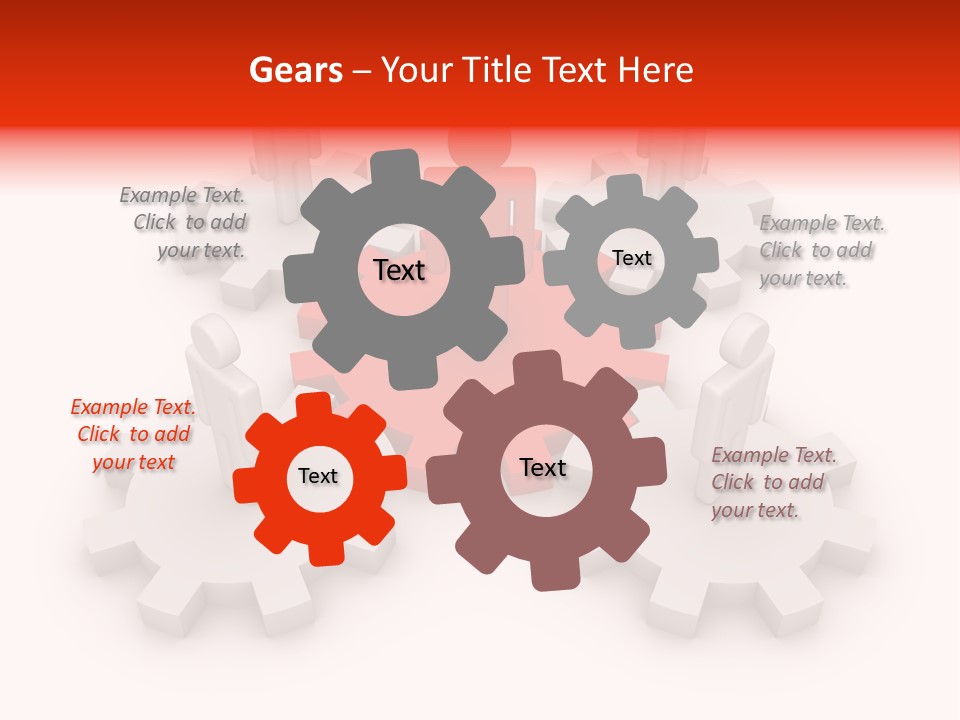 Gears – Your Title Text Here

Example Text. Click to add your text.

Text

Text

Example Text. Click to add your text.

Example Text. Click to add your text

Text

Text

Example Text. Click to add your text.